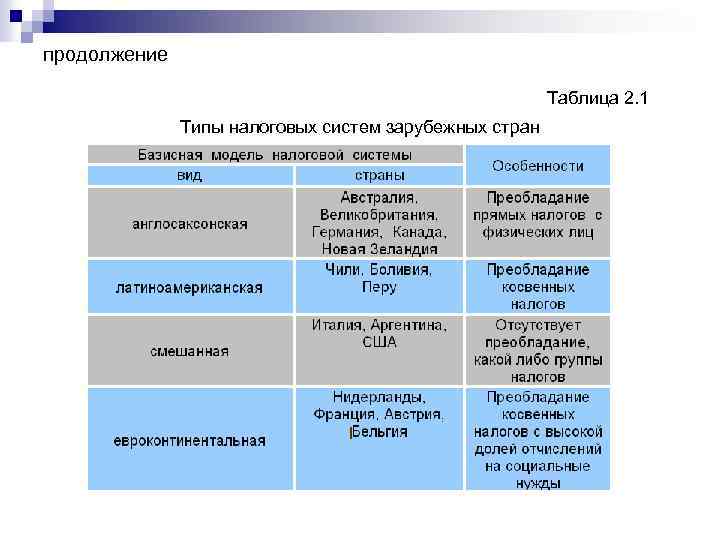 продолжение

Таблица 2.1

Типы налоговых систем зарубежных стран

| Базисная модель налоговой системы | | Особенности |
|---|---|---|
| вид | страны | |
| англосаксонская | Австралия, Великобритания, Германия, Канада, Новая Зеландия | Преобладание прямых налогов с физических лиц |
| латиноамериканская | Чили, Боливия, Перу | Преобладание косвенных налогов |
| смешанная | Италия, Аргентина, США | Отсутствует преобладание, какой либо группы налогов |
| евроконтинентальная | Нидерланды, Франция, Австрия, Бельгия | Преобладание косвенных налогов с высокой долей отчислений на социальные нужды |